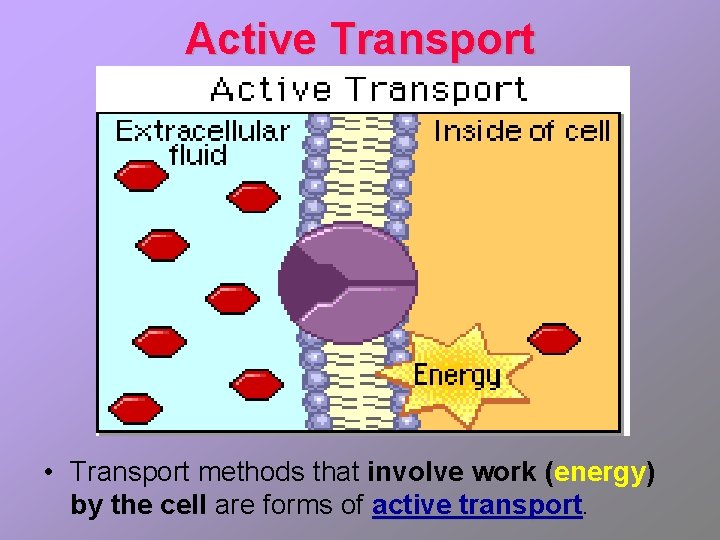 Active Transport

Active Transport

Extracellular fluid

Inside of cell

Energy

• Transport methods that involve work (energy) by the cell are forms of active transport.